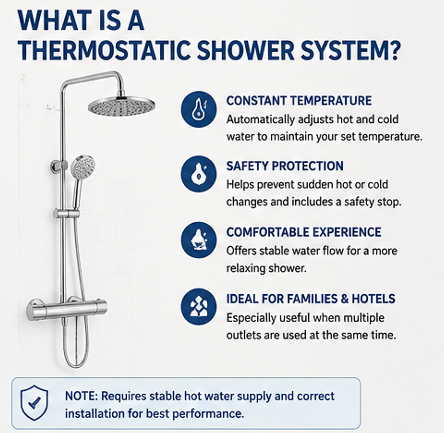 WHAT IS A THERMOSTATIC SHOWER SYSTEM?

CONSTANT TEMPERATURE
Automatically adjusts hot and cold water to maintain your set temperature.

SAFETY PROTECTION
Helps prevent sudden hot or cold changes and includes a safety stop.

COMFORTABLE EXPERIENCE
Offers stable water flow for a more relaxing shower.

IDEAL FOR FAMILIES & HOTELS
Especially useful when multiple outlets are used at the same time.

NOTE: Requires stable hot water supply and correct installation for best performance.